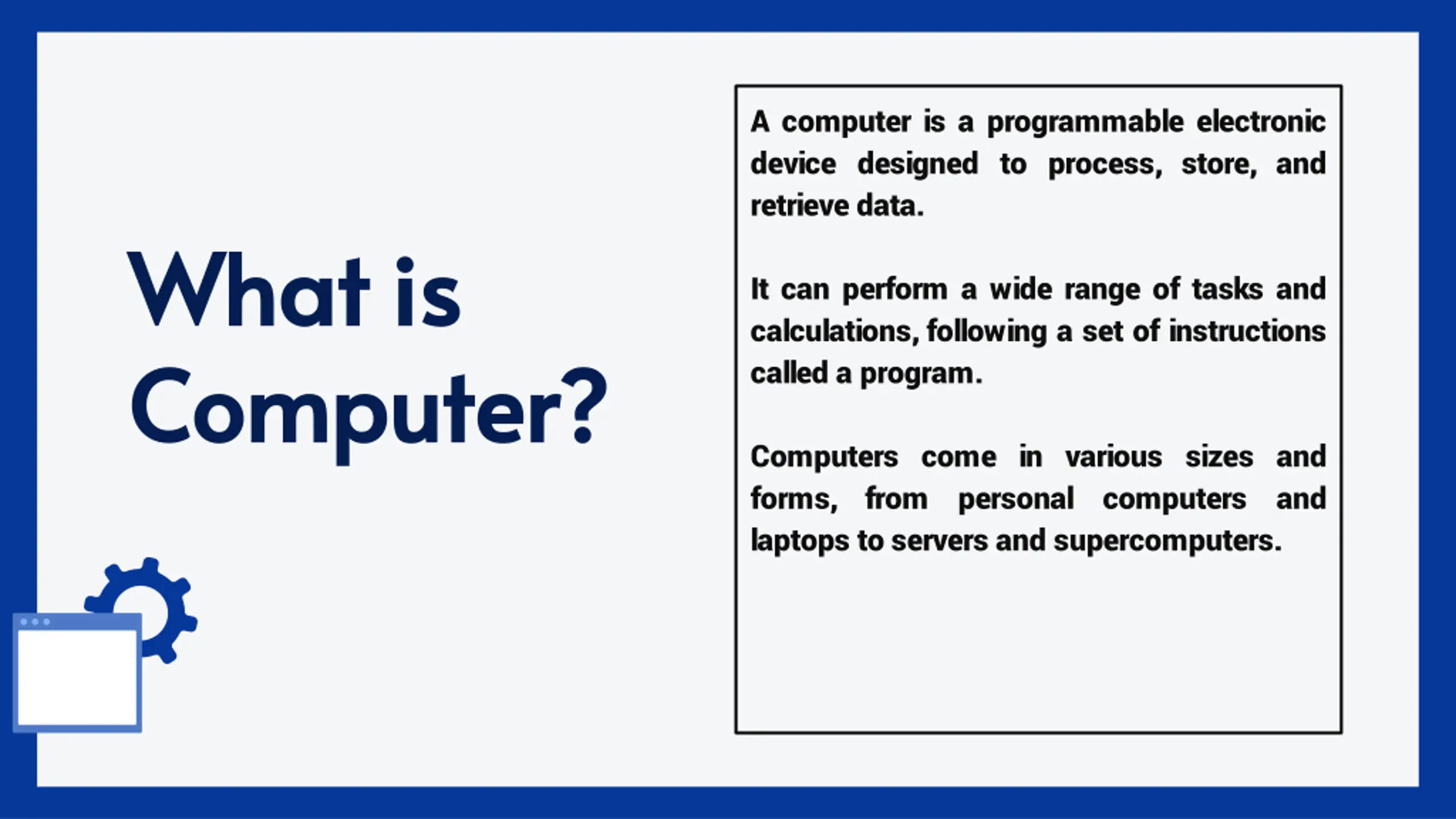 What is Computer?

A computer is a programmable electronic device designed to process, store, and retrieve data.

It can perform a wide range of tasks and calculations, following a set of instructions called a program.

Computers come in various sizes and forms, from personal computers and laptops to servers and supercomputers.